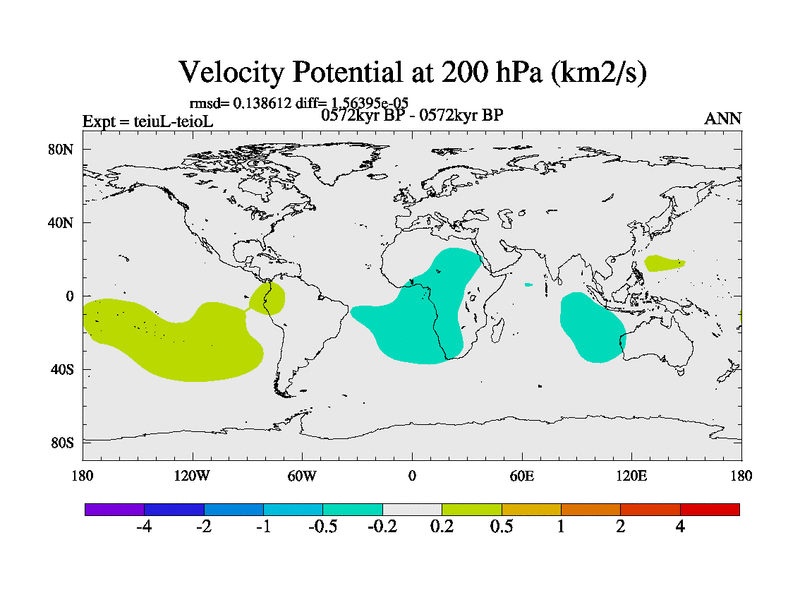 Velocity Potential at 200 hPa (km2/s)

rmsd= 0.138612 diff= 1.56395e-05

Expt = teiuL-teioL

0572kyr BP - 0572kyr BP

ANN

80N

40N

0

40S

80S

180

120W

60W

0

60E

120E

180

-4

-2

-1

-0.5

-0.2

0.2

0.5

1

2

4